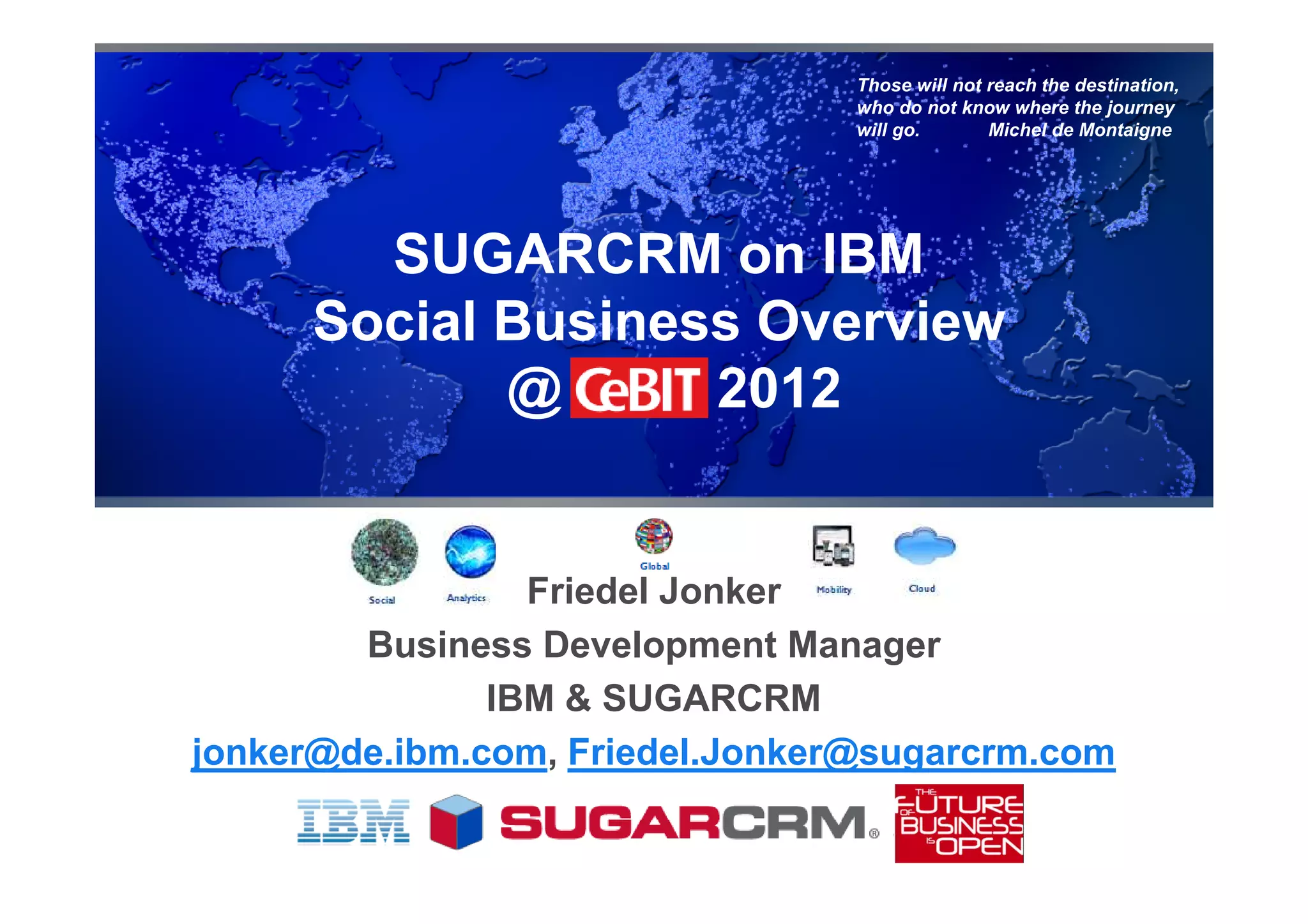 Those will not reach the destination, who do not know where the journey will go. Michel de Montaigne

SUGARCRM on IBM
Social Business Overview
@ CeBIT 2012

Social Analytics Global Mobility Cloud

Friedel Jonker
Business Development Manager
IBM & SUGARCRM
jonker@de.ibm.com, Friedel.Jonker@sugarcrm.com

IBM SUGARCRM® THE FUTURE OF BUSINESS IS OPEN